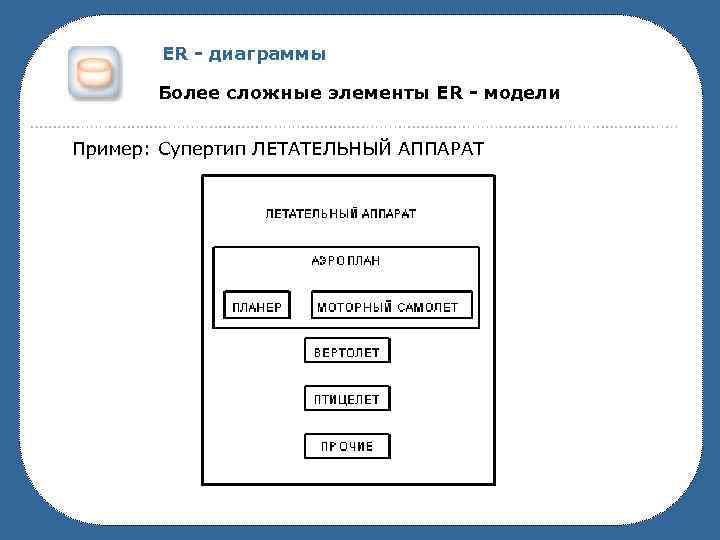 ER - диаграммы

Более сложные элементы ER - модели

Пример: Супертип ЛЕТАТЕЛЬНЫЙ АППАРАТ

ЛЕТАТЕЛЬНЫЙ АППАРАТ

АЭРОПЛАН

ПЛАНЕР

МОТОРНЫЙ САМОЛЕТ

ВЕРТОЛЕТ

ПТИЦЕЛЕТ

ПРОЧИЕ